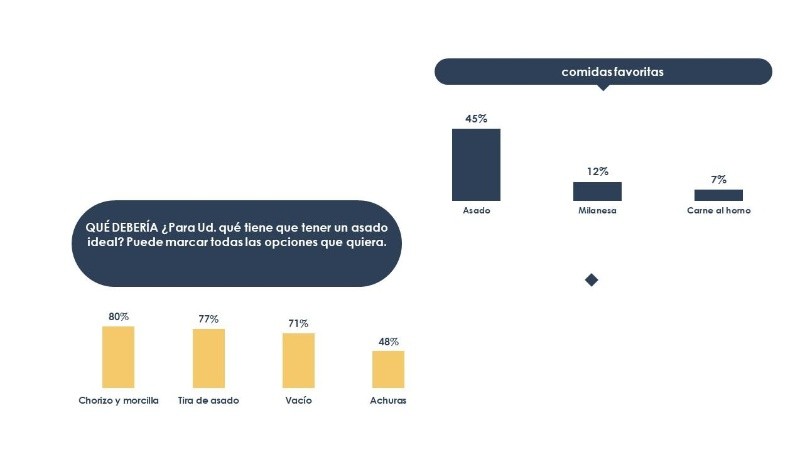 comidas favoritas

45%
Asado

12%
Milanesa

7%
Carne al horno

QUÉ DEBERÍA ¿Para Ud. qué tiene que tener un asado ideal? Puede marcar todas las opciones que quiera.

80%
Chorizo y morcilla

77%
Tira de asado

71%
Vacío

48%
Achuras